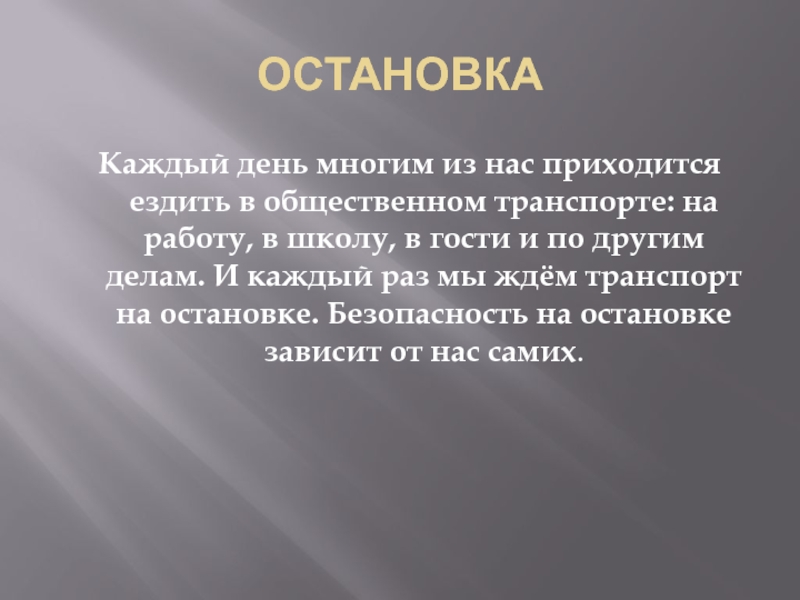 ОСТАНОВКА

Каждый день многим из нас приходится ездить в общественном транспорте: на работу, в школу, в гости и по другим делам. И каждый раз мы ждём транспорт на остановке. Безопасность на остановке зависит от нас самих.